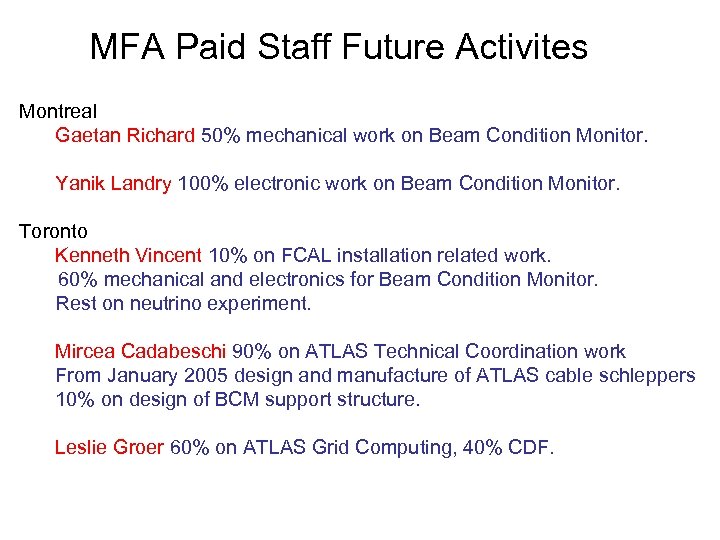 MFA Paid Staff Future Activites

Montreal
Gaetan Richard 50% mechanical work on Beam Condition Monitor.

Yanik Landry 100% electronic work on Beam Condition Monitor.

Toronto
Kenneth Vincent 10% on FCAL installation related work.
60% mechanical and electronics for Beam Condition Monitor.
Rest on neutrino experiment.

Mircea Cadabeschi 90% on ATLAS Technical Coordination work
From January 2005 design and manufacture of ATLAS cable schleppers
10% on design of BCM support structure.

Leslie Groer 60% on ATLAS Grid Computing, 40% CDF.